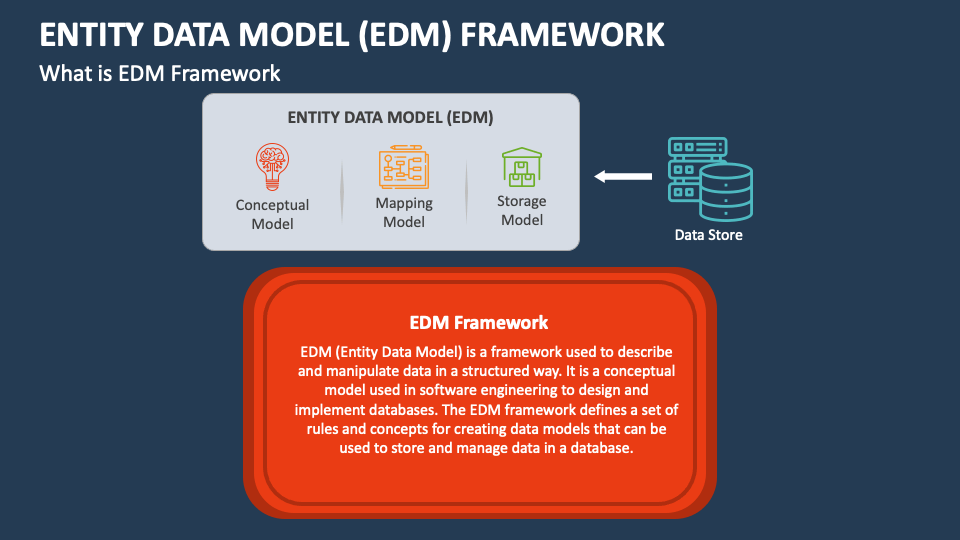 ENTITY DATA MODEL (EDM) FRAMEWORK

What is EDM Framework

ENTITY DATA MODEL (EDM)

Conceptual Model

Mapping Model

Storage Model

Data Store

EDM Framework

EDM (Entity Data Model) is a framework used to describe and manipulate data in a structured way. It is a conceptual model used in software engineering to design and implement databases. The EDM framework defines a set of rules and concepts for creating data models that can be used to store and manage data in a database.